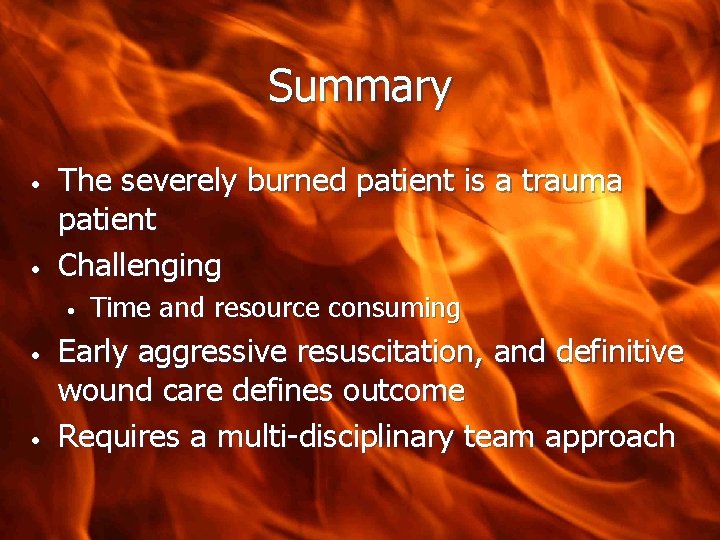 Summary

• The severely burned patient is a trauma patient
• Challenging
  • Time and resource consuming
• Early aggressive resuscitation, and definitive wound care defines outcome
• Requires a multi-disciplinary team approach